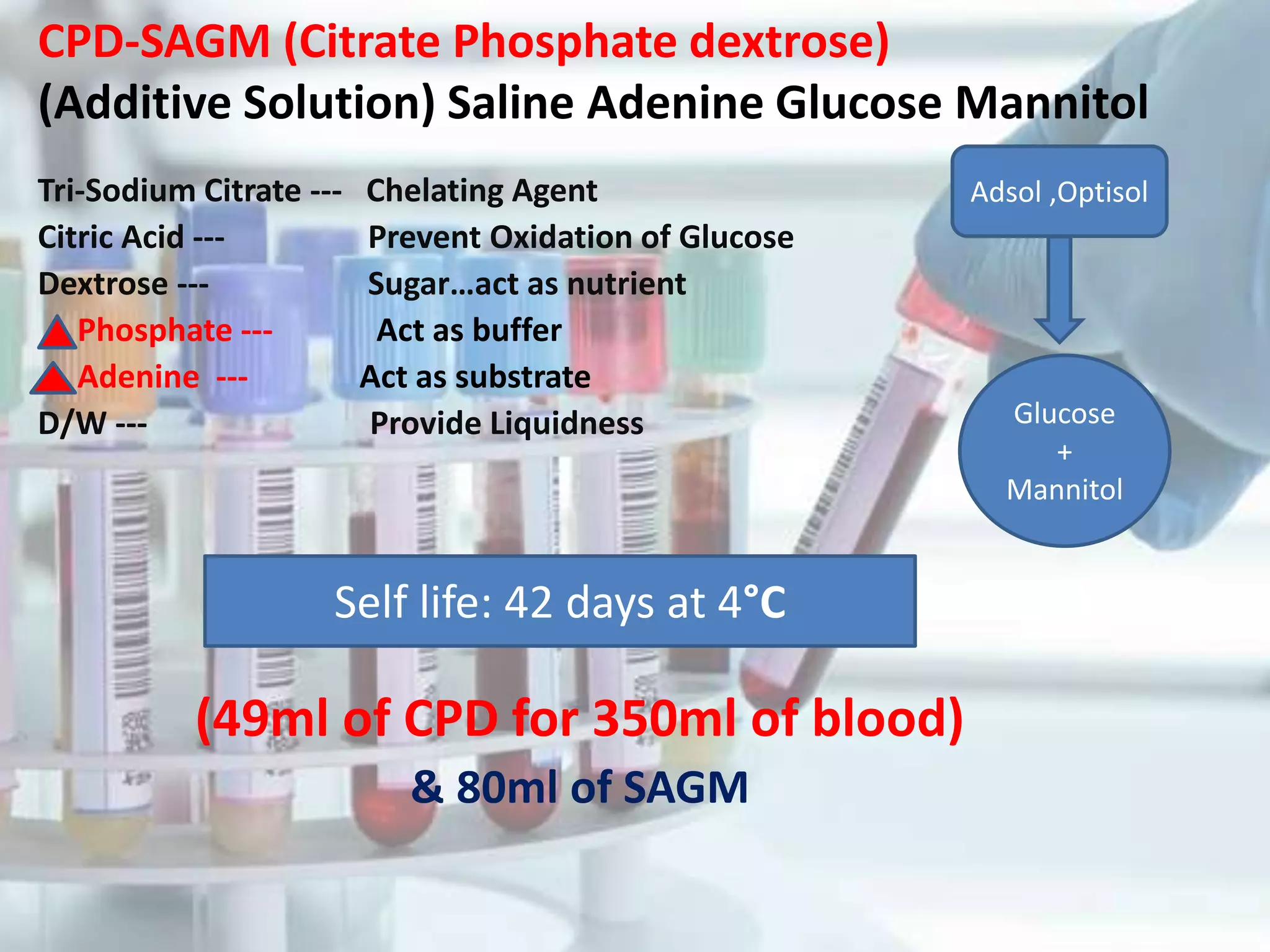 CPD-SAGM (Citrate Phosphate dextrose)
(Additive Solution) Saline Adenine Glucose Mannitol

Tri-Sodium Citrate --- Chelating Agent
Citric Acid --- Prevent Oxidation of Glucose
Dextrose --- Sugar…act as nutrient
Phosphate --- Act as buffer
Adenine --- Act as substrate
D/W --- Provide Liquidness

Adsol ,Optisol

Glucose
+
Mannitol

Self life: 42 days at 4°C

(49ml of CPD for 350ml of blood)
& 80ml of SAGM